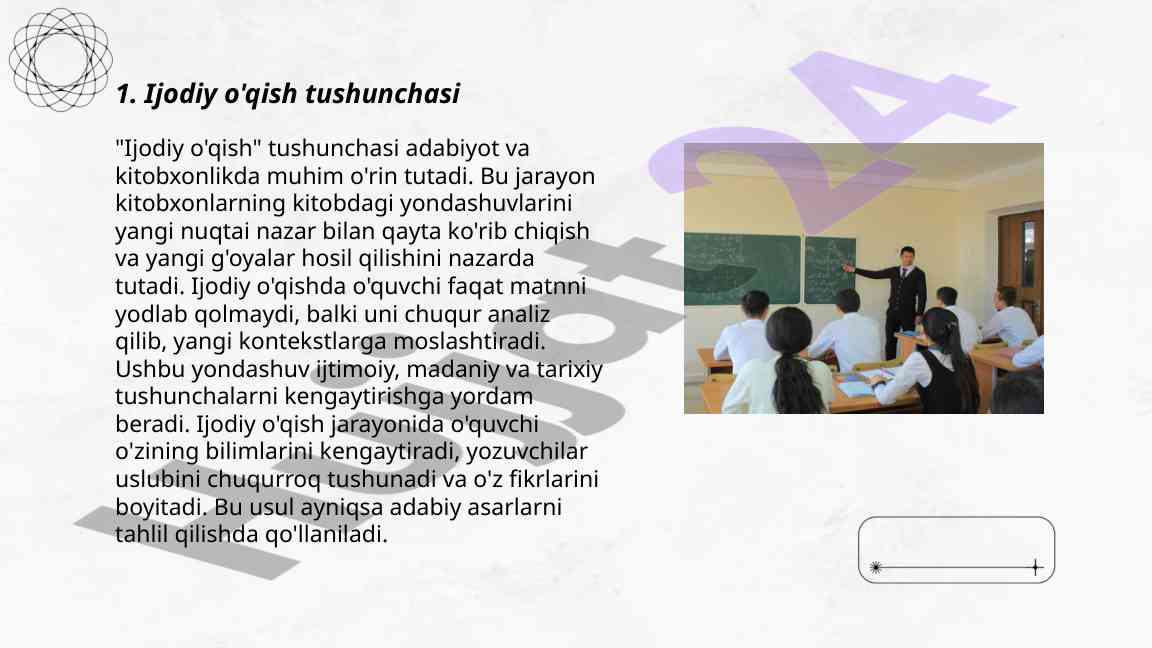 1. Ijodiy o'qish tushunchasi

"Ijodiy o'qish" tushunchasi adabiyot va kitobxonlikda muhim o'rin tutadi. Bu jarayon kitobxonlarning kitobdagi yondashuvlarini yangi nuqtai nazar bilan qayta ko'rib chiqish va yangi g'oyalar hosil qilishini nazarda tutadi. Ijodiy o'qishda o'quvchi faqat matnni yodlab qolmaydi, balki uni chuqur analiz qilib, yangi kontekstlarga moslashtiradi. Ushbu yondashuv ijtimoiy, madaniy va tarixiy tushunchalarni kengaytirishga yordam beradi. Ijodiy o'qish jarayonida o'quvchi o'zining bilimlarini kengaytiradi, yozuvchilar uslubini chuqurroq tushunadi va o'z fikrlarini boyitadi. Bu usul ayniqsa adabiy asarlarni tahlil qilishda qo'llaniladi.

Hujjat24